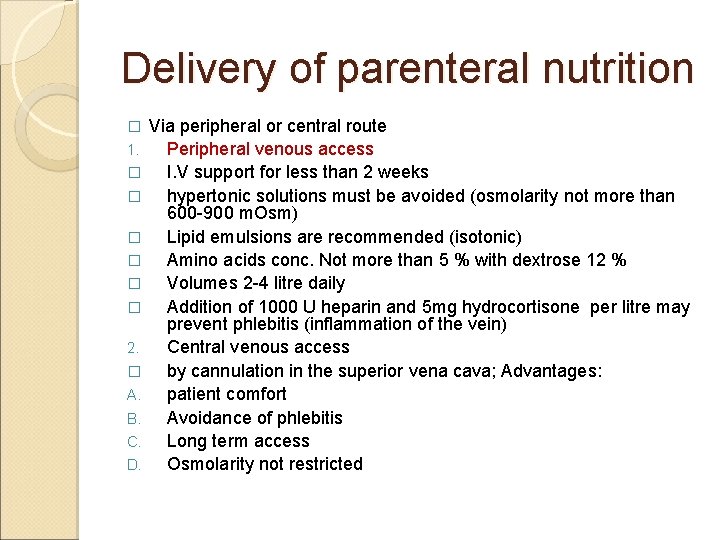 Delivery of parenteral nutrition

□ Via peripheral or central route

1. Peripheral venous access

□ I.V support for less than 2 weeks

□ hypertonic solutions must be avoided (osmolarity not more than 600-900 mOsm)

□ Lipid emulsions are recommended (isotonic)

□ Amino acids conc. Not more than 5 % with dextrose 12 %

□ Volumes 2-4 litre daily

□ Addition of 1000 U heparin and 5mg hydrocortisone per litre may prevent phlebitis (inflammation of the vein)

2. Central venous access

□ by cannulation in the superior vena cava; Advantages:

A. patient comfort

B. Avoidance of phlebitis

C. Long term access

D. Osmolarity not restricted